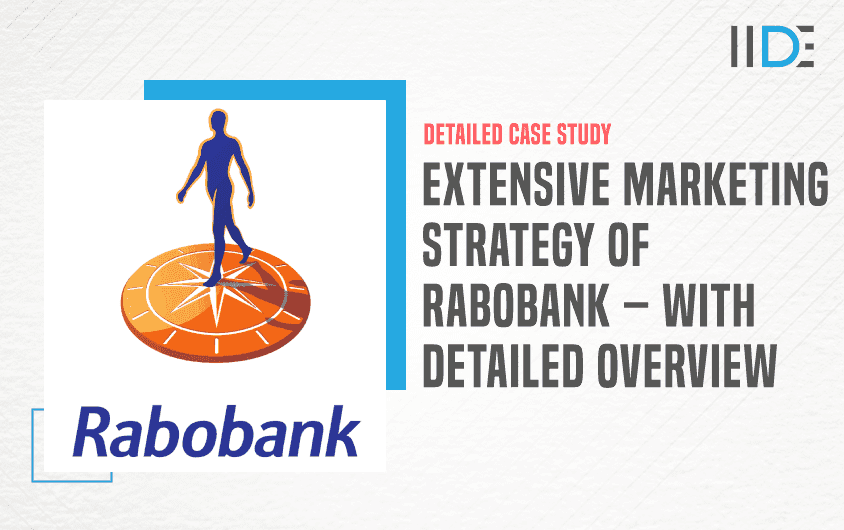 IIDE

Rabobank

DETAILED CASE STUDY

EXTENSIVE MARKETING STRATEGY OF RABOBANK – WITH DETAILED OVERVIEW